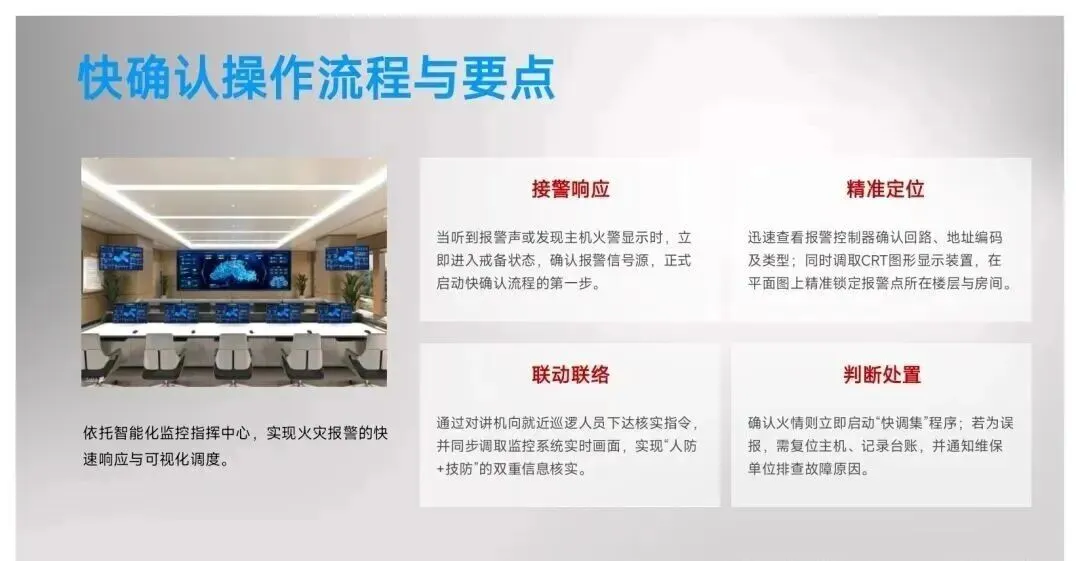 快确认操作流程与要点

依托智能化监控指挥中心，实现火灾报警的快速响应与可视化调度。

接警响应

当听到报警声或发现主机火警显示时，立即进入戒备状态，确认报警信号源，正式启动快确认流程的第一步。

精准定位

迅速查看报警控制器确认回路、地址编码及类型；同时调取CRT图形显示装置，在平面图上精准锁定报警点所在楼层与房间。

联动联络

通过对讲机向就近巡逻人员下达核实指令，并同步调取监控系统实时画面，实现“人防+技防”的双重信息核实。

判断处置

确认火情则立即启动“快调集”程序；若为误报，需复位主机、记录台账，并通知维保单位排查故障原因。